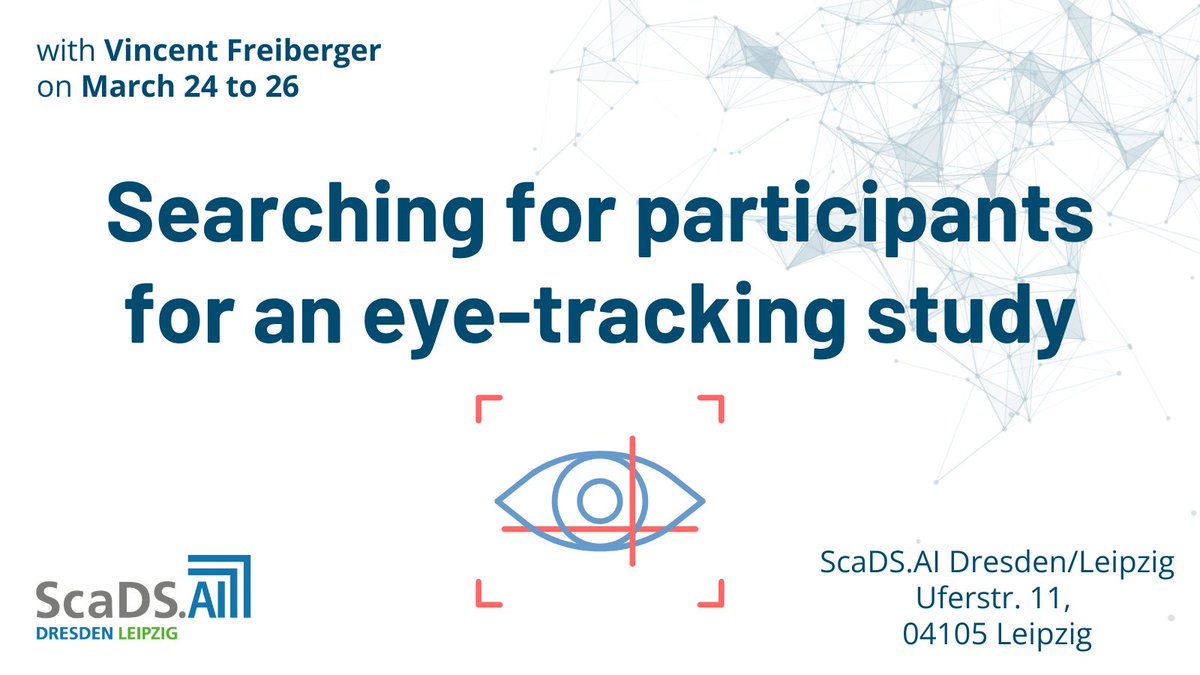 with Vincent Freiberger
on March 24 to 26

Searching for participants for an eye-tracking study

ScaDS.AI
DRESDEN LEIPZIG

ScaDS.AI Dresden/Leipzig
Uferstr. 11,
04105 Leipzig